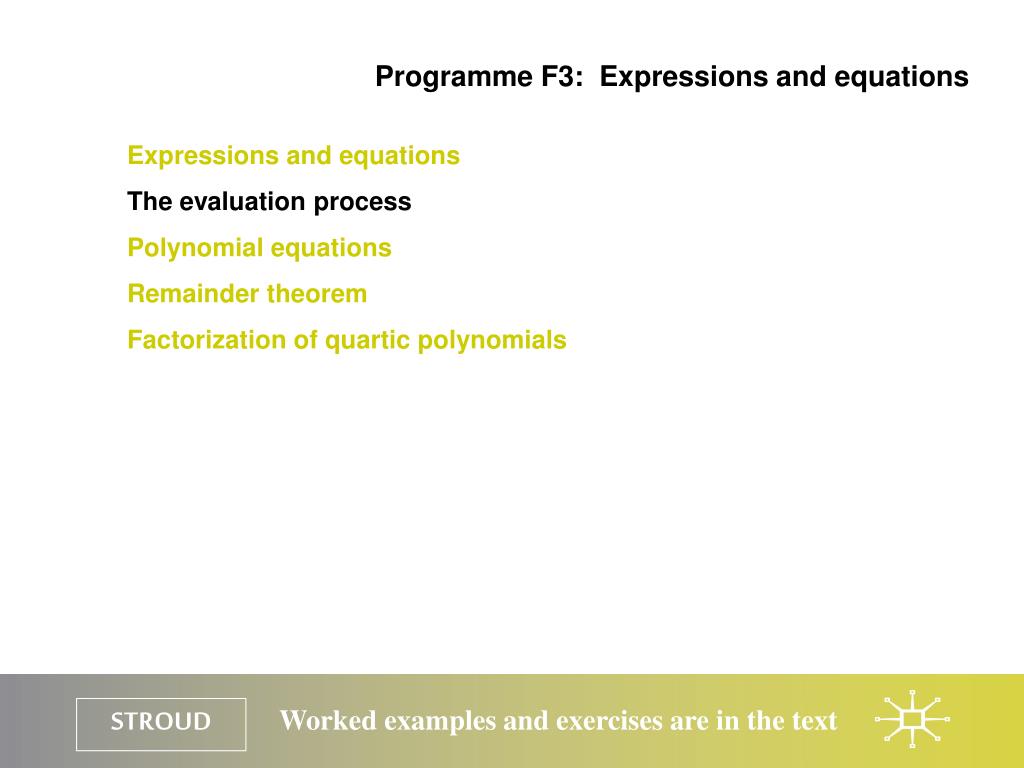 Programme F3: Expressions and equations

Expressions and equations

The evaluation process

Polynomial equations

Remainder theorem

Factorization of quartic polynomials

STROUD

Worked examples and exercises are in the text